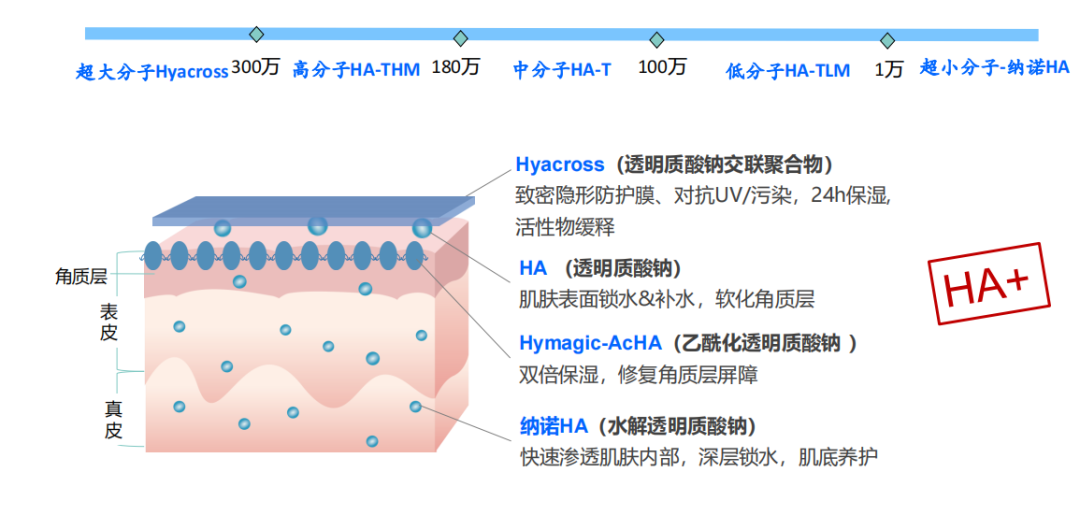 超大分子Hyacross 300万 高分子HA-THM 180万 中分子HA-T 100万 低分子HA-TLM 1万 超小分子-纳诺HA

角质层

表皮

真皮

Hyacross（透明质酸钠交联聚合物）
致密隐形防护膜、对抗UV/污染，24h保湿，活性物缓释

HA （透明质酸钠）
肌肤表面锁水&补水，软化角质层

Hymagic-AcHA（乙酰化透明质酸钠 ）
双倍保湿，修复角质层屏障

纳诺HA（水解透明质酸钠）
快速渗透肌肤内部，深层锁水，肌底养护

HA+